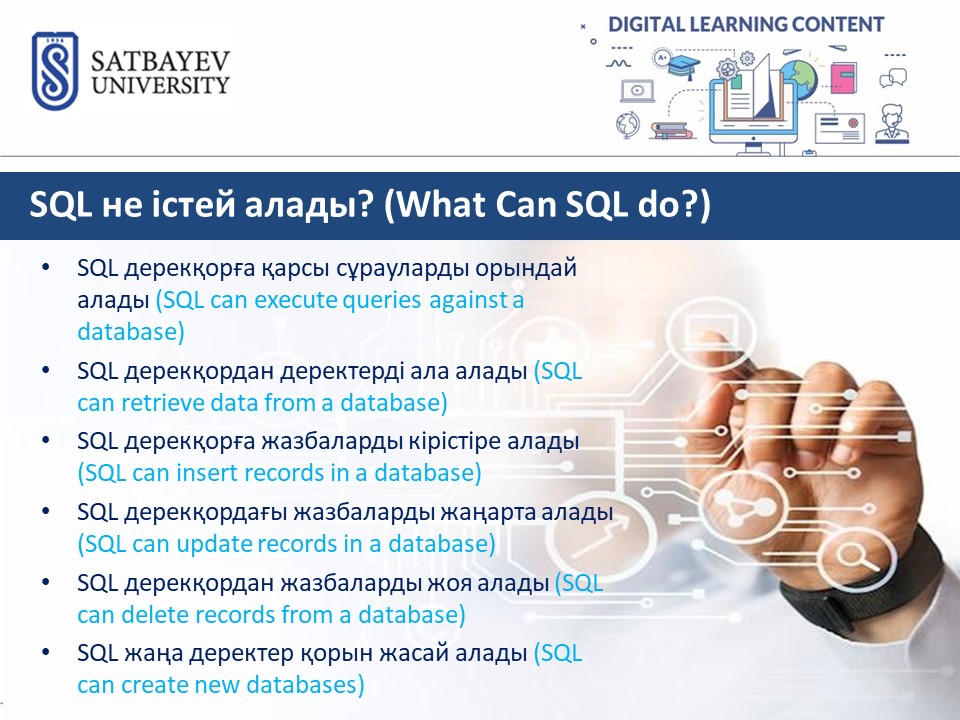 SATBAYEV UNIVERSITY

DIGITAL LEARNING CONTENT

SQL не істей алады? (What Can SQL do?)

• SQL дерекқорға қарсы сұрауларды орындай алады (SQL can execute queries against a database)
• SQL дерекқордан деректерді ала алады (SQL can retrieve data from a database)
• SQL дерекқорға жазбаларды кірістіре алады (SQL can insert records in a database)
• SQL дерекқордағы жазбаларды жаңарта алады (SQL can update records in a database)
• SQL дерекқордан жазбаларды жоя алады (SQL can delete records from a database)
• SQL жаңа деректер қорын жасай алады (SQL can create new databases)